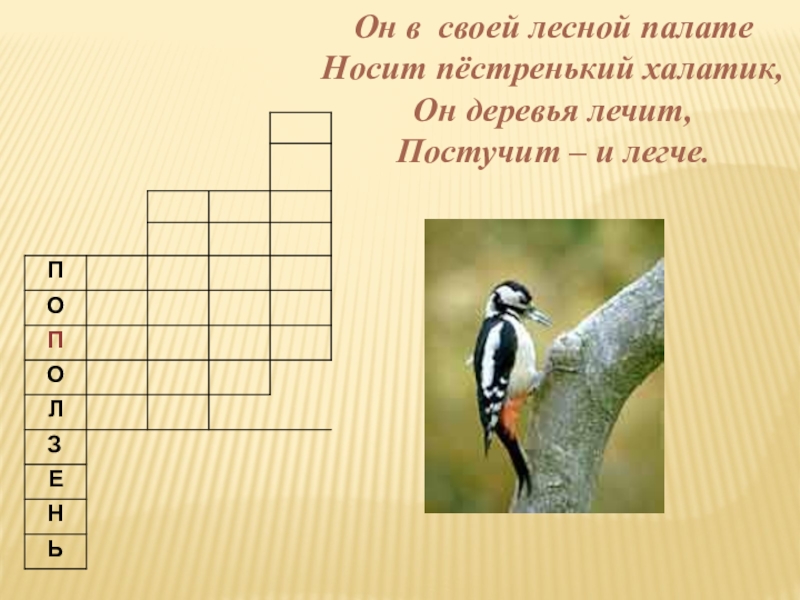 Он в своей лесной палате
Носит пёстренький халатик,
Он деревья лечит,
Постучит – и легче.

П
О
П
О
Л
З
Е
Н
Ь